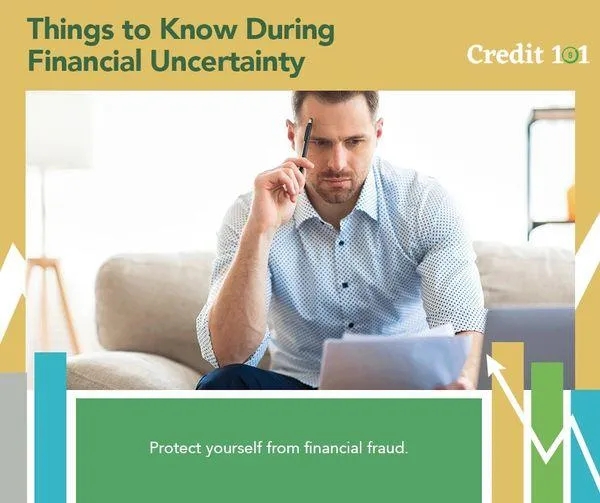 Things to Know During Financial Uncertainty

Credit 101

Protect yourself from financial fraud.